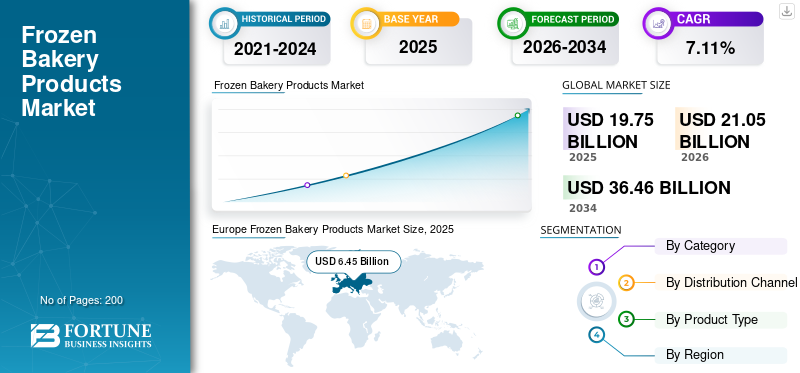 Frozen Bakery Products Market

No of Pages: 200

FORTUNE BUSINESS INSIGHTS

HISTORICAL PERIOD
2021-2024

BASE YEAR
2025

FORECAST PERIOD
2026-2034

CAGR
7.11%

Frozen Bakery Products Market

GLOBAL MARKET SIZE

USD 19.75 BILLION
2025

USD 21.05 BILLION
2026

USD 36.46 BILLION
2034

Europe Frozen Bakery Products Market Size, 2025

USD 6.45 Billion

SEGMENTATION

1 By Category
2 By Distribution Channel
3 By Product Type
4 By Region